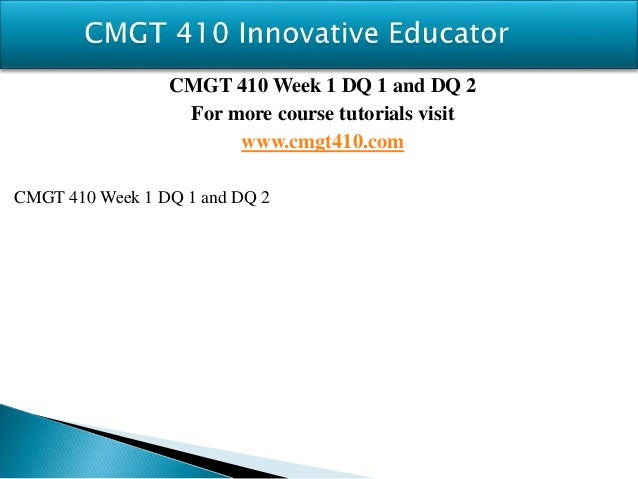 CMGT 410 Innovative Educator

CMGT 410 Week 1 DQ 1 and DQ 2
For more course tutorials visit
www.cmgt410.com

CMGT 410 Week 1 DQ 1 and DQ 2